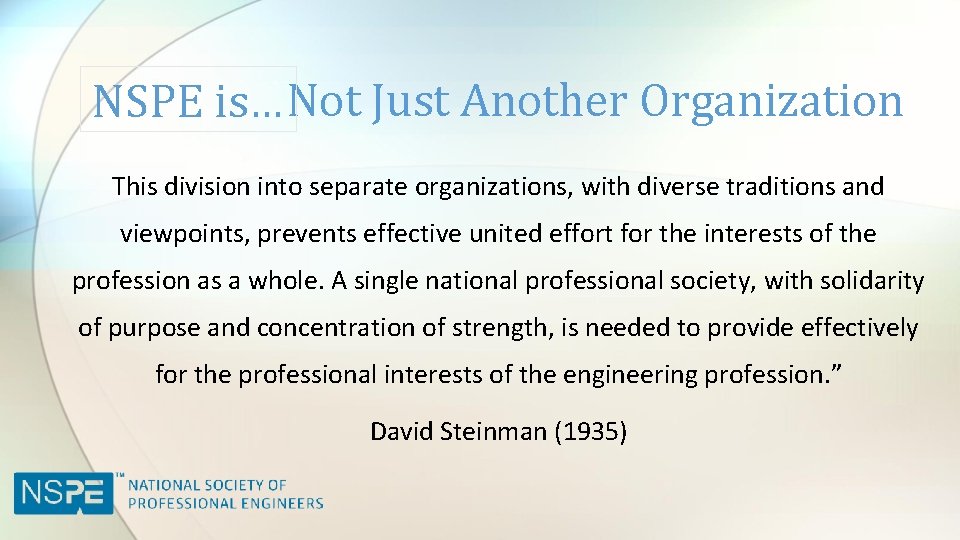 NSPE is…Not Just Another Organization

This division into separate organizations, with diverse traditions and viewpoints, prevents effective united effort for the interests of the profession as a whole. A single national professional society, with solidarity of purpose and concentration of strength, is needed to provide effectively for the professional interests of the engineering profession.”

David Steinman (1935)

NSPE™ NATIONAL SOCIETY OF PROFESSIONAL ENGINEERS